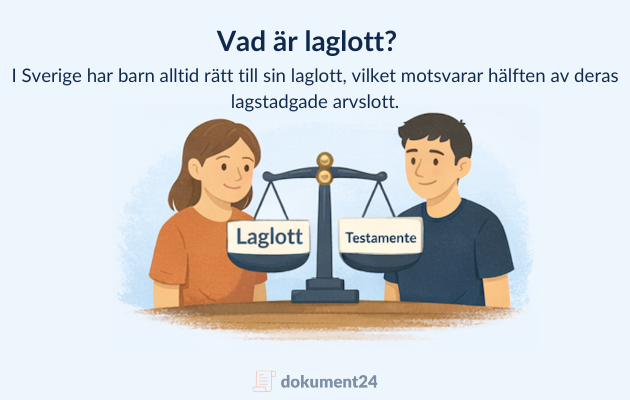 Vad är laglott?

I Sverige har barn alltid rätt till sin laglott, vilket motsvarar hälften av deras lagstadgade arvslott.

Laglott

Testamente

dokument24